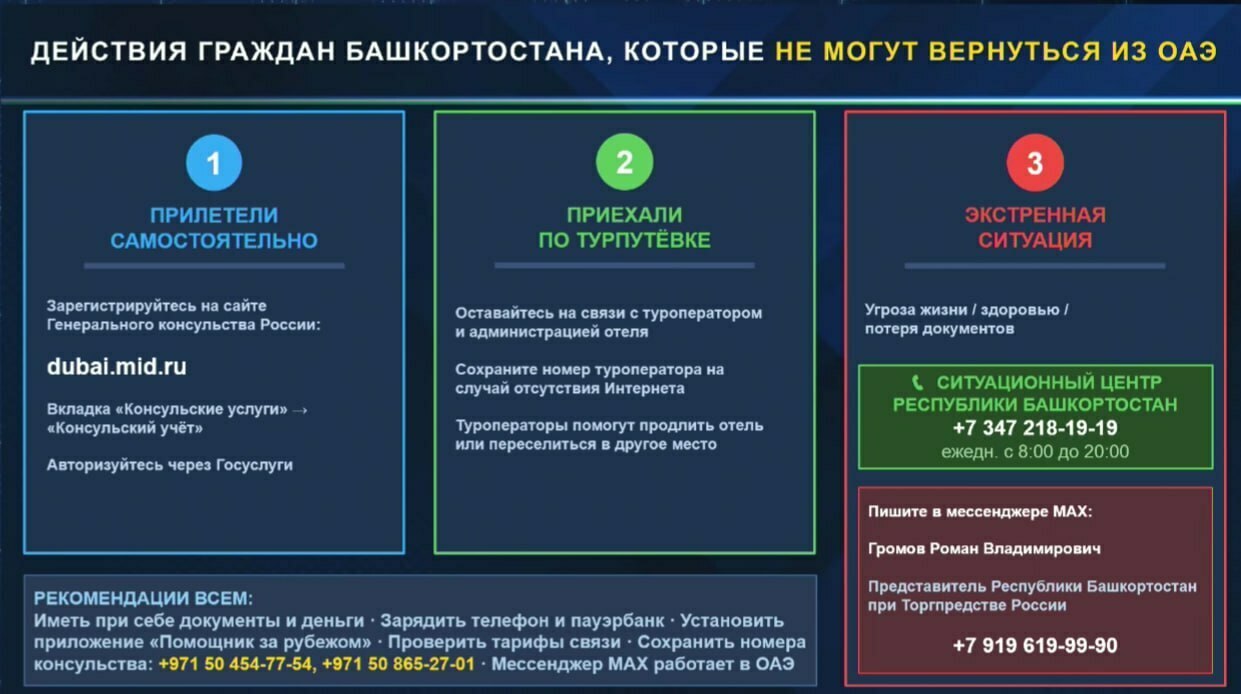 ДЕЙСТВИЯ ГРАЖДАН БАШКОРТОСТАНА, КОТОРЫЕ НЕ МОГУТ ВЕРНУТЬСЯ ИЗ ОАЭ

1

ПРИЛЕТЕЛИ САМОСТОЯТЕЛЬНО

Зарегистрируйтесь на сайте Генерального консульства России:

dubai.mid.ru

Вкладка «Консульские услуги» → «Консульский учёт»

Авторизуйтесь через Госуслуги

2

ПРИЕХАЛИ ПО ТУРПУТЁВКЕ

Оставайтесь на связи с туроператором и администрацией отеля

Сохраните номер туроператора на случай отсутствия Интернета

Туроператоры помогут продлить отель или переселиться в другое место

3

ЭКСТРЕННАЯ СИТУАЦИЯ

Угроза жизни / здоровью / потеря документов

СИТУАЦИОННЫЙ ЦЕНТР РЕСПУБЛИКИ БАШКОРТОСТАН
+7 347 218-19-19
ежедн. с 8:00 до 20:00

Пишите в мессенджере MAX:

Громов Роман Владимирович

Представитель Республики Башкортостан при Торгпредстве России

+7 919 619-99-90

РЕКОМЕНДАЦИИ ВСЕМ:
Иметь при себе документы и деньги · Зарядить телефон и пауэрбанк · Установить приложение «Помощник за рубежом» · Проверить тарифы связи · Сохранить номера консульства: +971 50 454-77-54, +971 50 865-27-01 · Мессенджер MAX работает в ОАЭ